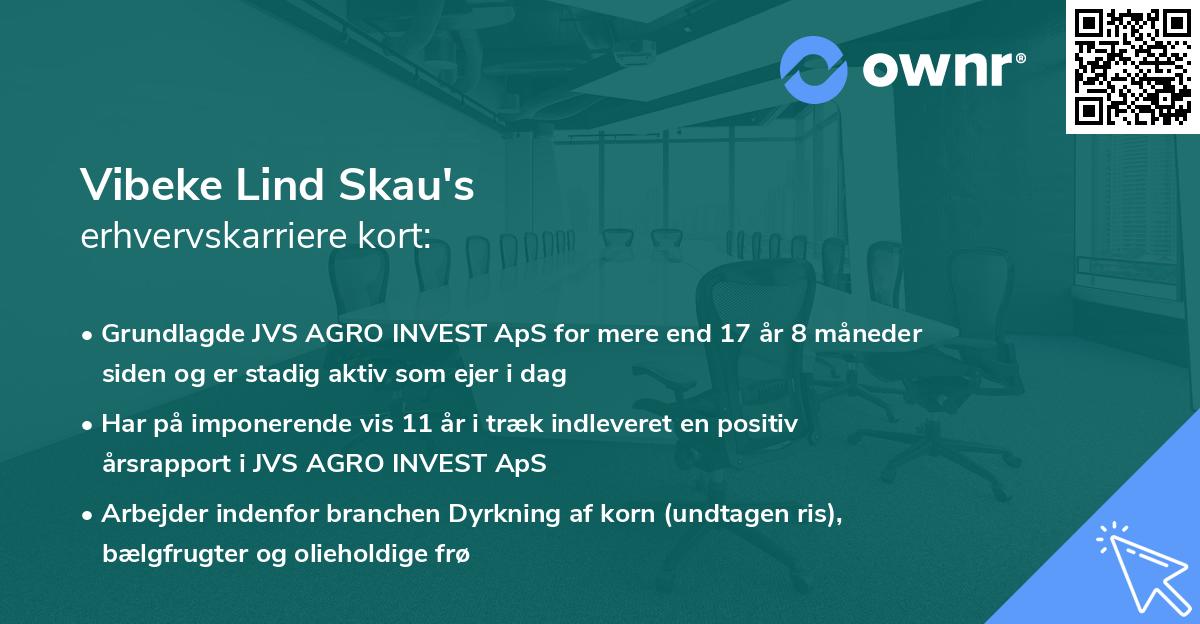 ownr®

Vibeke Lind Skau's
erhvervskarriere kort:

• Grundlagde JVS AGRO INVEST ApS for mere end 17 år 8 måneder siden og er stadig aktiv som ejer i dag

• Har på imponerende vis 11 år i træk indleveret en positiv årsrapport i JVS AGRO INVEST ApS

• Arbejder indenfor branchen Dyrkning af korn (undtagen ris), bælgfrugter og olieholdige frø